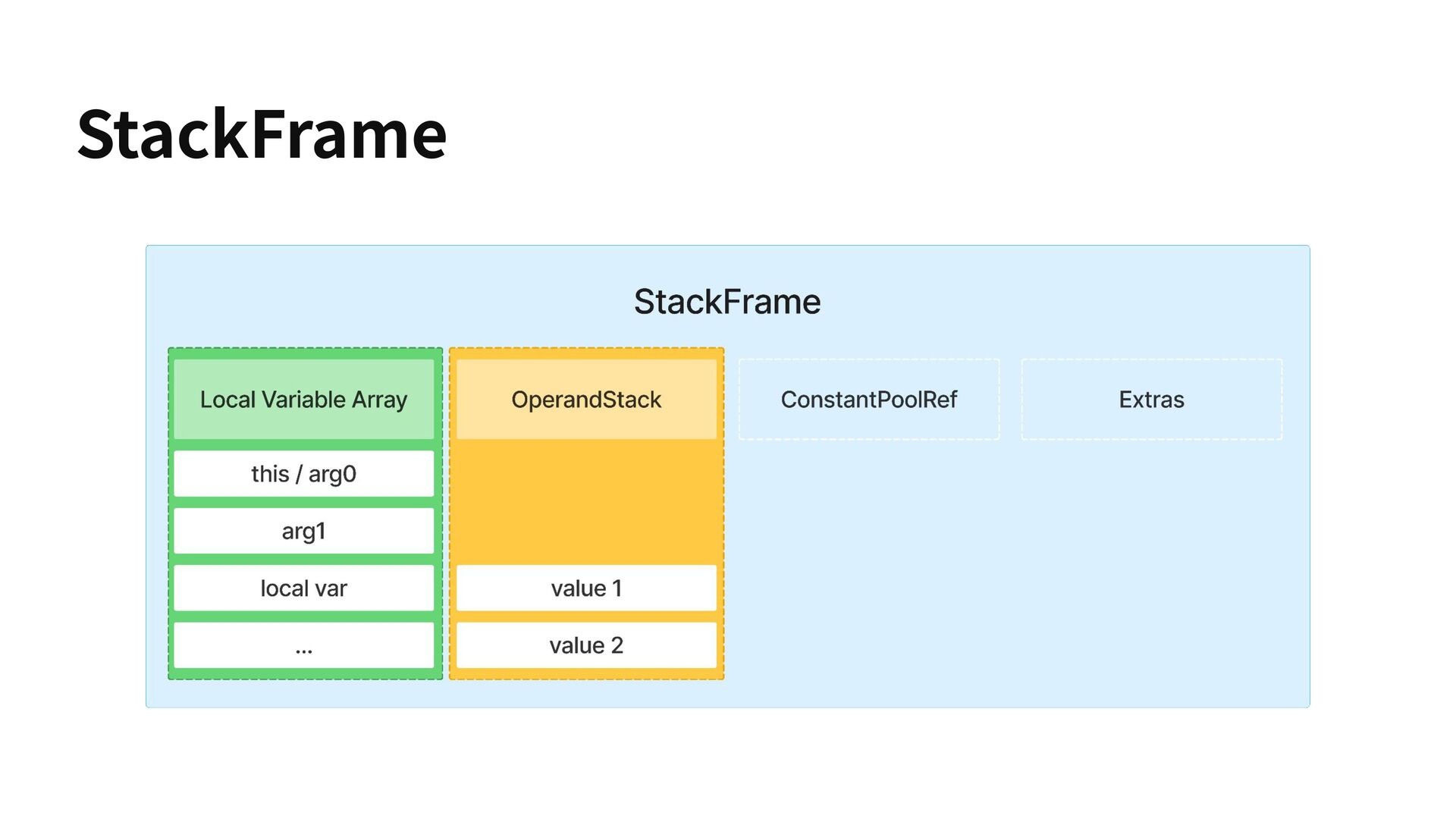 StackFrame

StackFrame

Local Variable Array

this / arg0

arg1

local var

...

OperandStack

value 1

value 2

ConstantPoolRef

Extras